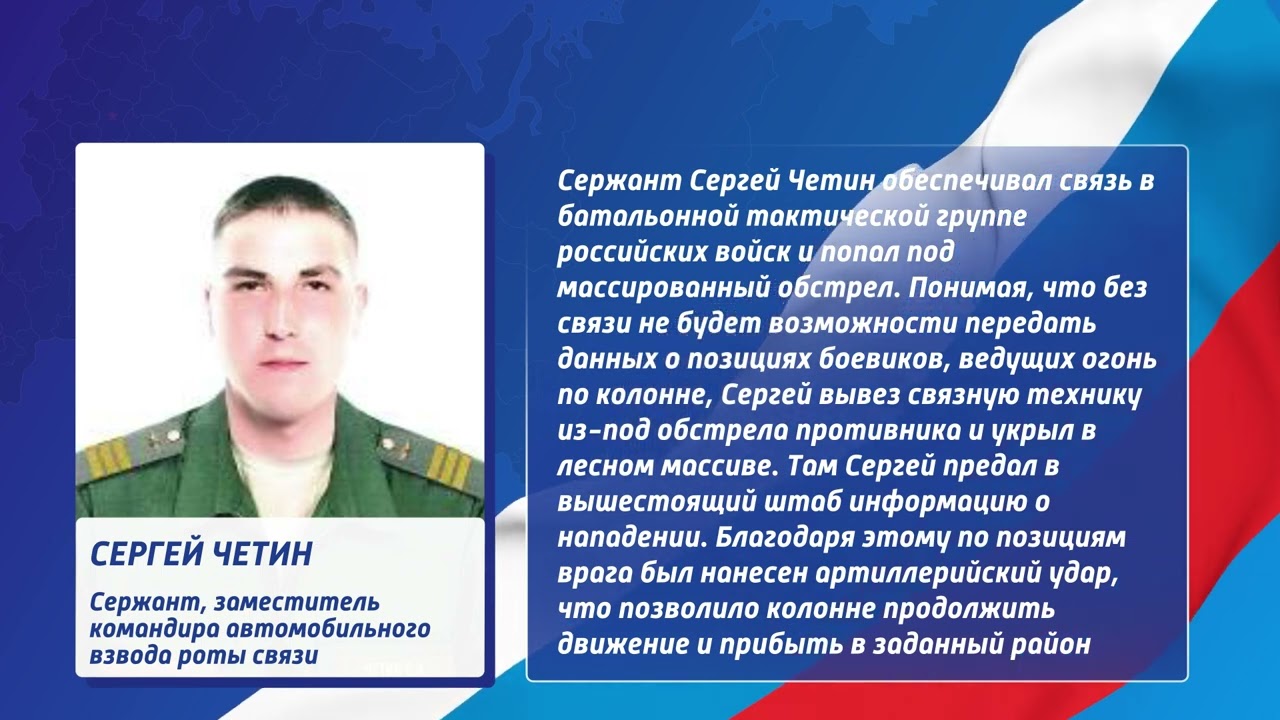 СЕРГЕЙ ЧЕТИН

Сержант, заместитель командира автомобильного взвода роты связи

Сержант Сергей Четин обеспечивал связь в батальонной тактической группе российских войск и попал под массированный обстрел. Понимая, что без связи не будет возможности передать данных о позициях боевиков, ведущих огонь по колонне, Сергей вывез связную технику из-под обстрела противника и укрыл в лесном массиве. Там Сергей предал в вышестоящий штаб информацию о нападении. Благодаря этому по позициям врага был нанесен артиллерийский удар, что позволило колонне продолжить движение и прибыть в заданный район